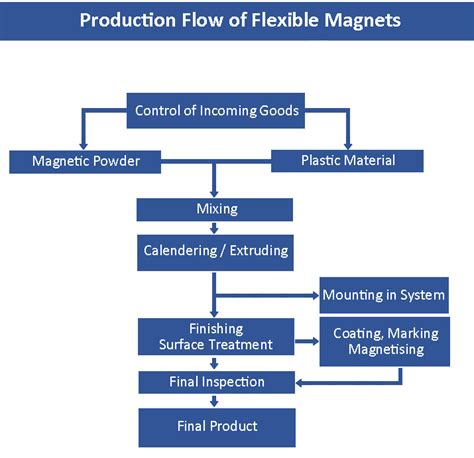 Production Flow of Flexible Magnets

Control of Incoming Goods

Magnetic Powder

Plastic Material

Mixing

Calendering / Extruding

Mounting in System

Finishing
Surface Treatment

Coating, Marking
Magnetising

Final Inspection

Final Product